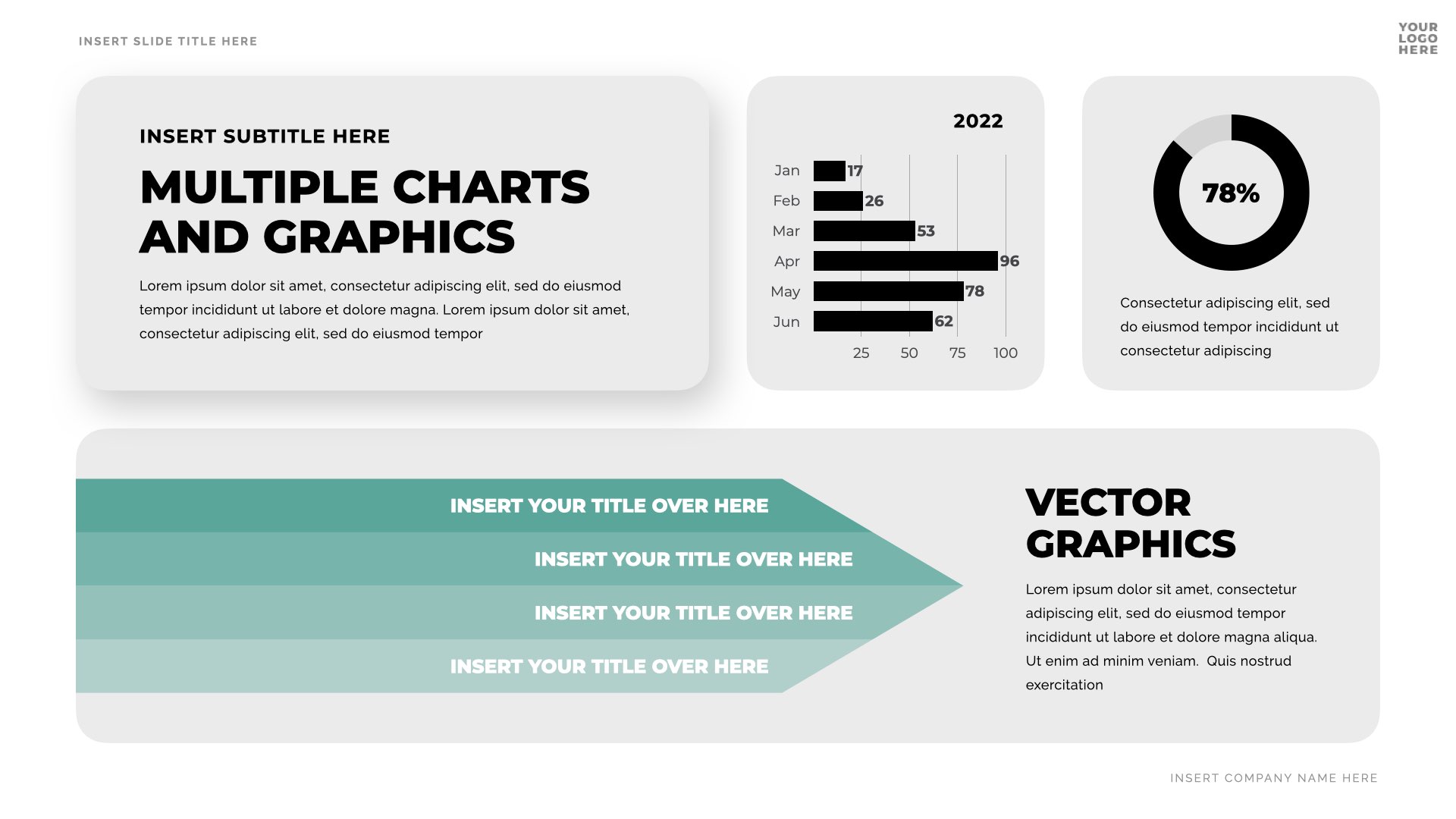 INSERT SLIDE TITLE HERE

YOUR LOGO HERE

INSERT SUBTITLE HERE

MULTIPLE CHARTS AND GRAPHICS

Lorem ipsum dolor sit amet, consectetur adipiscing elit, sed do eiusmod tempor incididunt ut labore et dolore magna. Lorem ipsum dolor sit amet, consectetur adipiscing elit, sed do eiusmod tempor

2022

Jan 17
Feb 26
Mar 53
Apr 96
May 78
Jun 62

25 50 75 100

78%

Consectetur adipiscing elit, sed do eiusmod tempor incididunt ut consectetur adipiscing

INSERT YOUR TITLE OVER HERE
INSERT YOUR TITLE OVER HERE
INSERT YOUR TITLE OVER HERE
INSERT YOUR TITLE OVER HERE

VECTOR GRAPHICS

Lorem ipsum dolor sit amet, consectetur adipiscing elit, sed do eiusmod tempor incididunt ut labore et dolore magna aliqua. Ut enim ad minim veniam. Quis nostrud exercitation

INSERT COMPANY NAME HERE